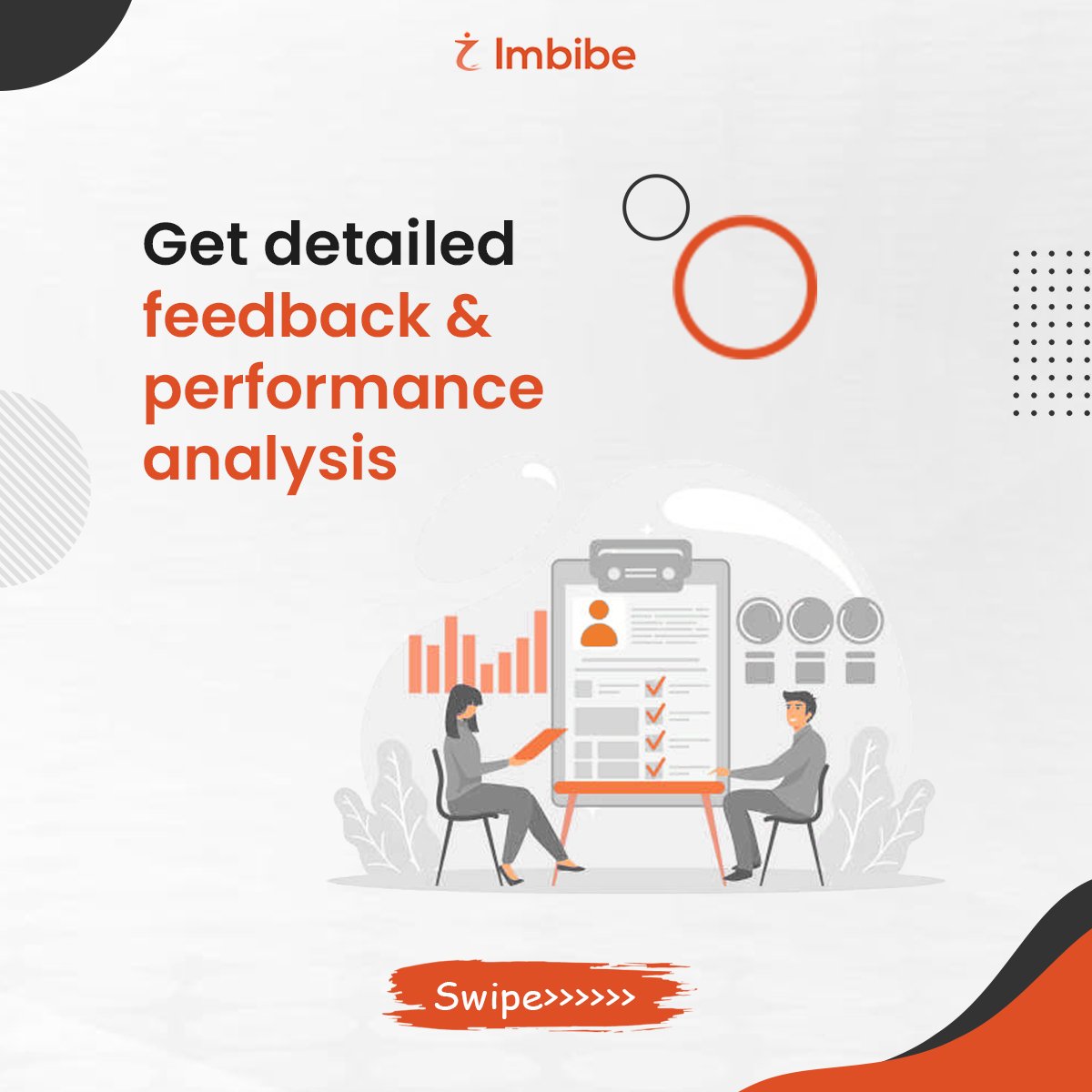 Imbibe

Get detailed feedback & performance analysis

Swipe>>>>>>